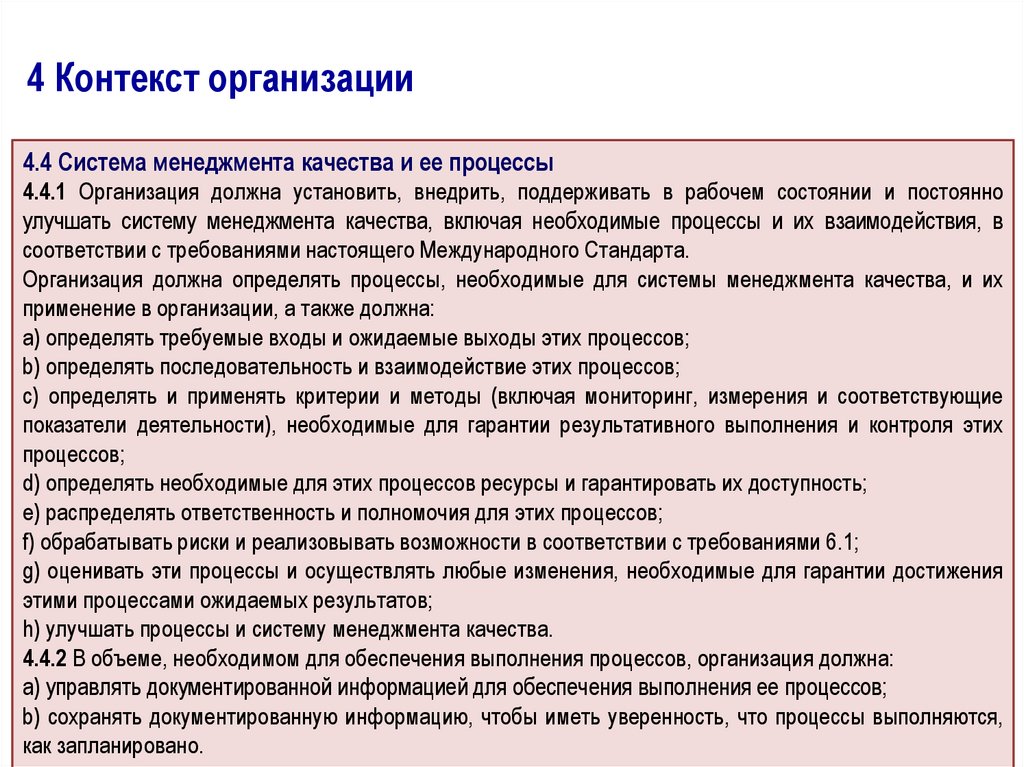 4 Контекст организации

4.4 Система менеджмента качества и ее процессы

4.4.1 Организация должна установить, внедрить, поддерживать в рабочем состоянии и постоянно улучшать систему менеджмента качества, включая необходимые процессы и их взаимодействия, в соответствии с требованиями настоящего Международного Стандарта.

Организация должна определять процессы, необходимые для системы менеджмента качества, и их применение в организации, а также должна:

a) определять требуемые входы и ожидаемые выходы этих процессов;

b) определять последовательность и взаимодействие этих процессов;

c) определять и применять критерии и методы (включая мониторинг, измерения и соответствующие показатели деятельности), необходимые для гарантии результативного выполнения и контроля этих процессов;

d) определять необходимые для этих процессов ресурсы и гарантировать их доступность;

e) распределять ответственность и полномочия для этих процессов;

f) обрабатывать риски и реализовывать возможности в соответствии с требованиями 6.1;

g) оценивать эти процессы и осуществлять любые изменения, необходимые для гарантии достижения этими процессами ожидаемых результатов;

h) улучшать процессы и систему менеджмента качества.

4.4.2 В объеме, необходимом для обеспечения выполнения процессов, организация должна:

a) управлять документированной информацией для обеспечения выполнения ее процессов;

b) сохранять документированную информацию, чтобы иметь уверенность, что процессы выполняются, как запланировано.